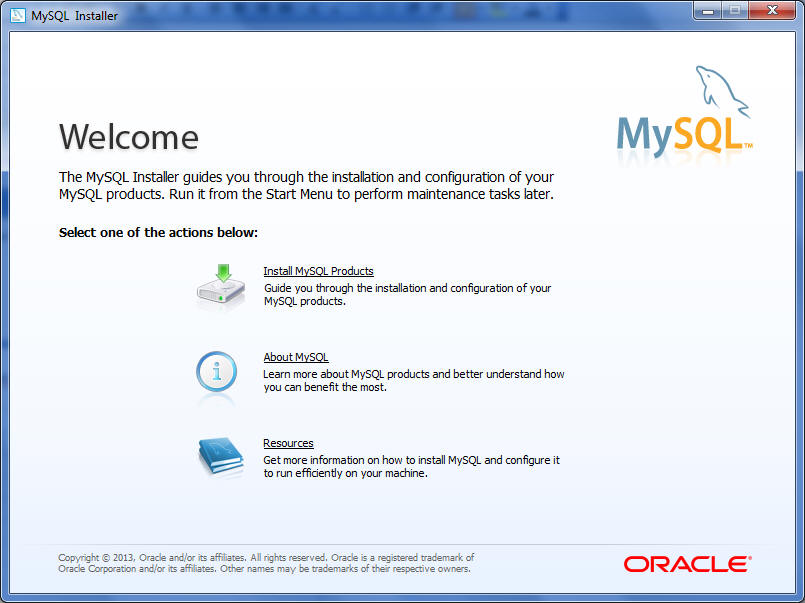 MySQL Installer

MySQL™

Welcome

The MySQL Installer guides you through the installation and configuration of your MySQL products. Run it from the Start Menu to perform maintenance tasks later.

Select one of the actions below:

Install MySQL Products
Guide you through the installation and configuration of your MySQL products.

About MySQL
Learn more about MySQL products and better understand how you can benefit the most.

Resources
Get more information on how to install MySQL and configure it to run efficiently on your machine.

Copyright © 2013, Oracle and/or its affiliates. All rights reserved. Oracle is a registered trademark of Oracle Corporation and/or its affiliates. Other names may be trademarks of their respective owners.

ORACLE®